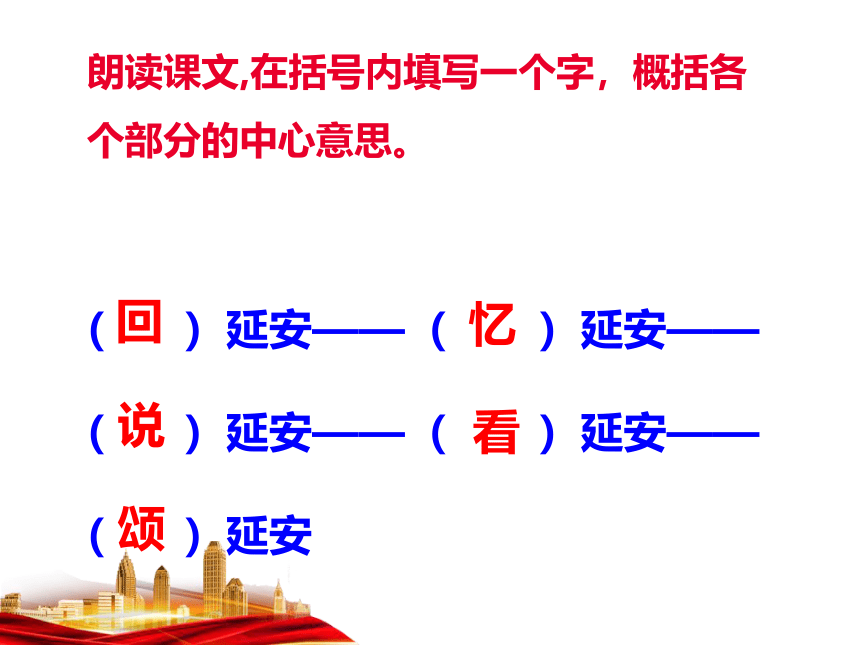 朗读课文,在括号内填写一个字，概括各个部分的中心意思。

（回）延安——（忆）延安——

（说）延安——（看）延安——

（颂）延安